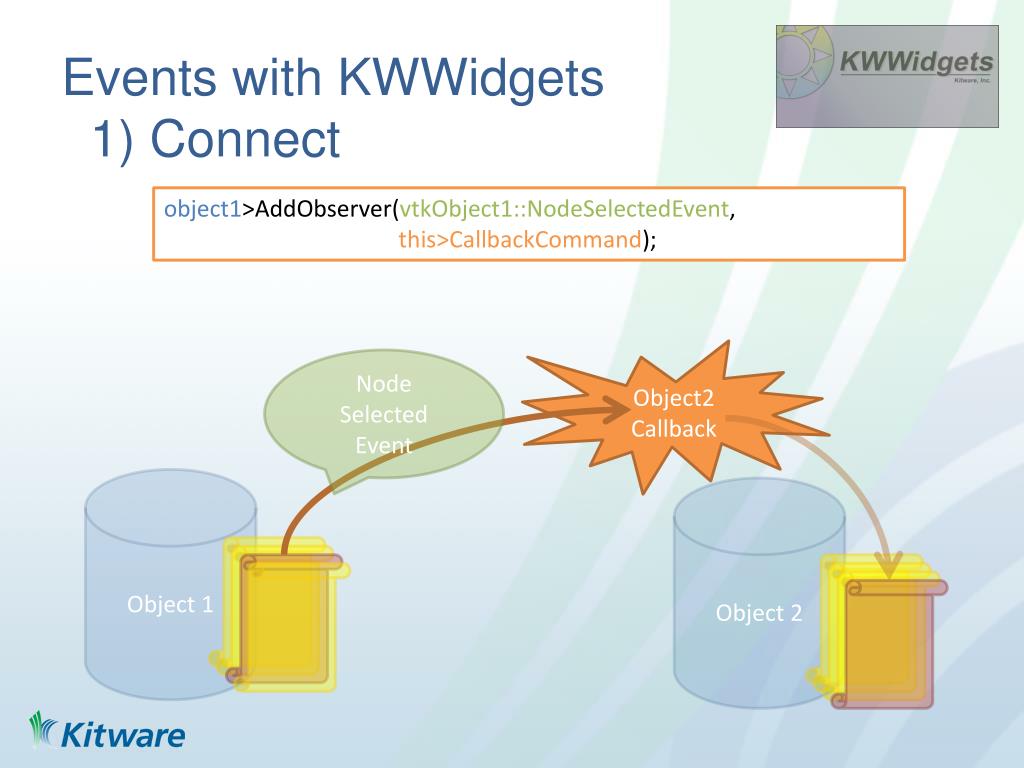 Events with KWWidgets
1) Connect

KWWidgets
Kitware, Inc.

object1>AddObserver(vtkObject1::NodeSelectedEvent,
this>CallbackCommand);

Node Selected Event

Object2 Callback

Object 1

Object 2

Kitware